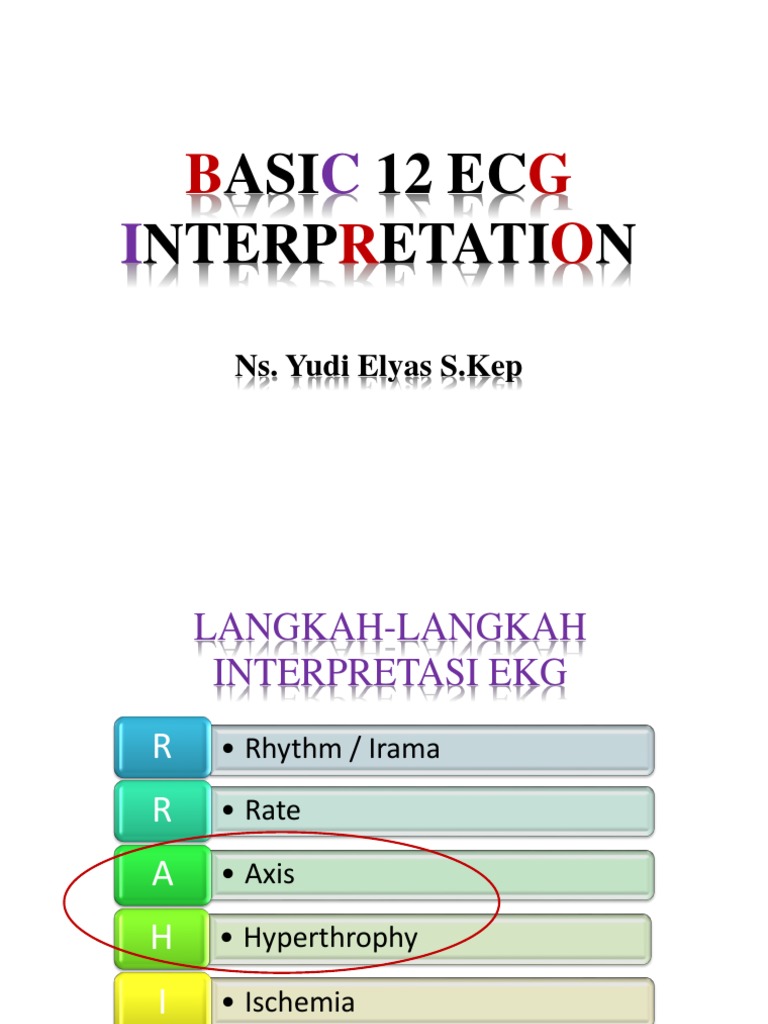 BASIC 12 ECG INTERPRETATION

Ns. Yudi Elyas S.Kep

LANGKAH-LANGKAH INTERPRETASI EKG

R • Rhythm / Irama

R • Rate

A • Axis

H • Hyperthrophy

I • Ischemia